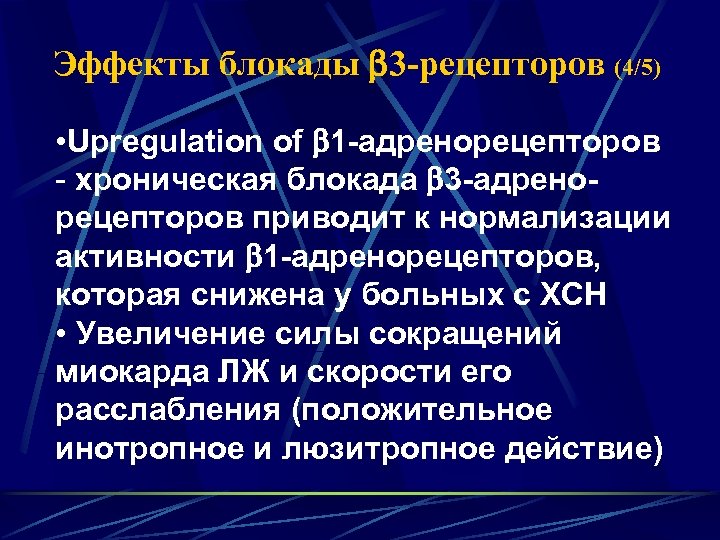 Эффекты блокады β3-рецепторов (4/5)

•Upregulation of β1-адренорецепторов - хроническая блокада β3-адренорецепторов приводит к нормализации активности β1-адренорецепторов, которая снижена у больных с ХСН

• Увеличение силы сокращений миокарда ЛЖ и скорости его расслабления (положительное инотропное и люзитропное действие)